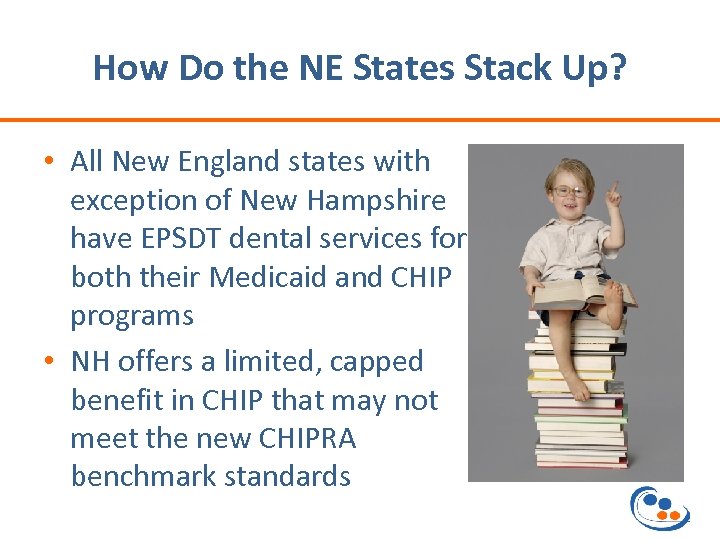 How Do the NE States Stack Up?

• All New England states with exception of New Hampshire have EPSDT dental services for both their Medicaid and CHIP programs

• NH offers a limited, capped benefit in CHIP that may not meet the new CHIPRA benchmark standards